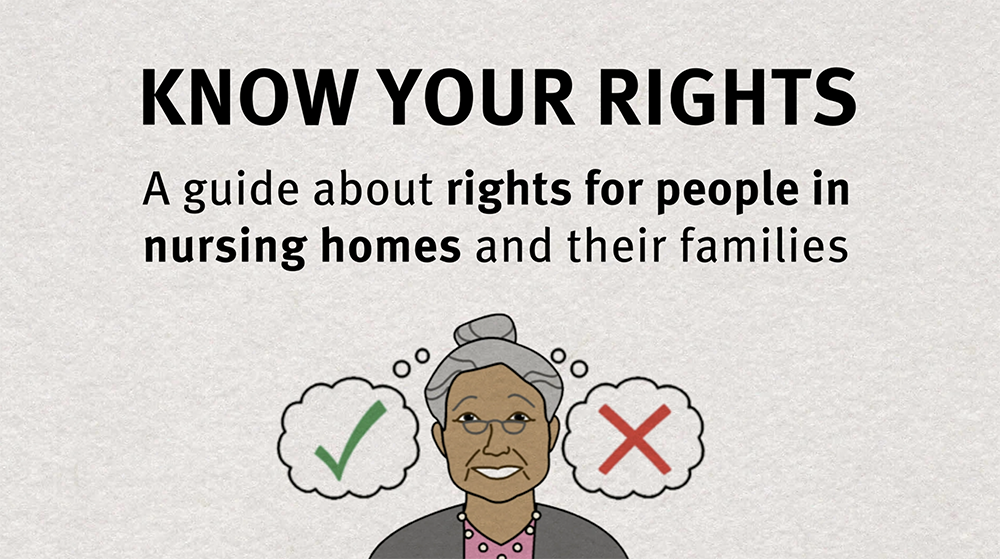 KNOW YOUR RIGHTS

A guide about rights for people in nursing homes and their families